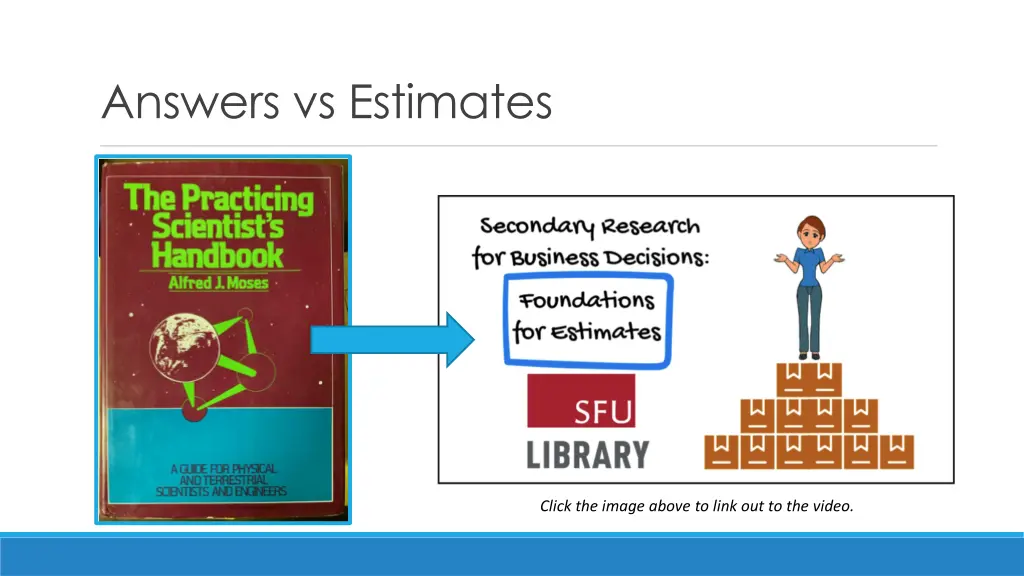 Answers vs Estimates

The Practicing Scientist's Handbook

Alfred J. Moses

A GUIDE FOR PHYSICAL AND TERRESTRIAL SCIENTISTS AND ENGINEERS

Secondary Research for Business Decisions:

Foundations for Estimates

SFU

LIBRARY

Click the image above to link out to the video.